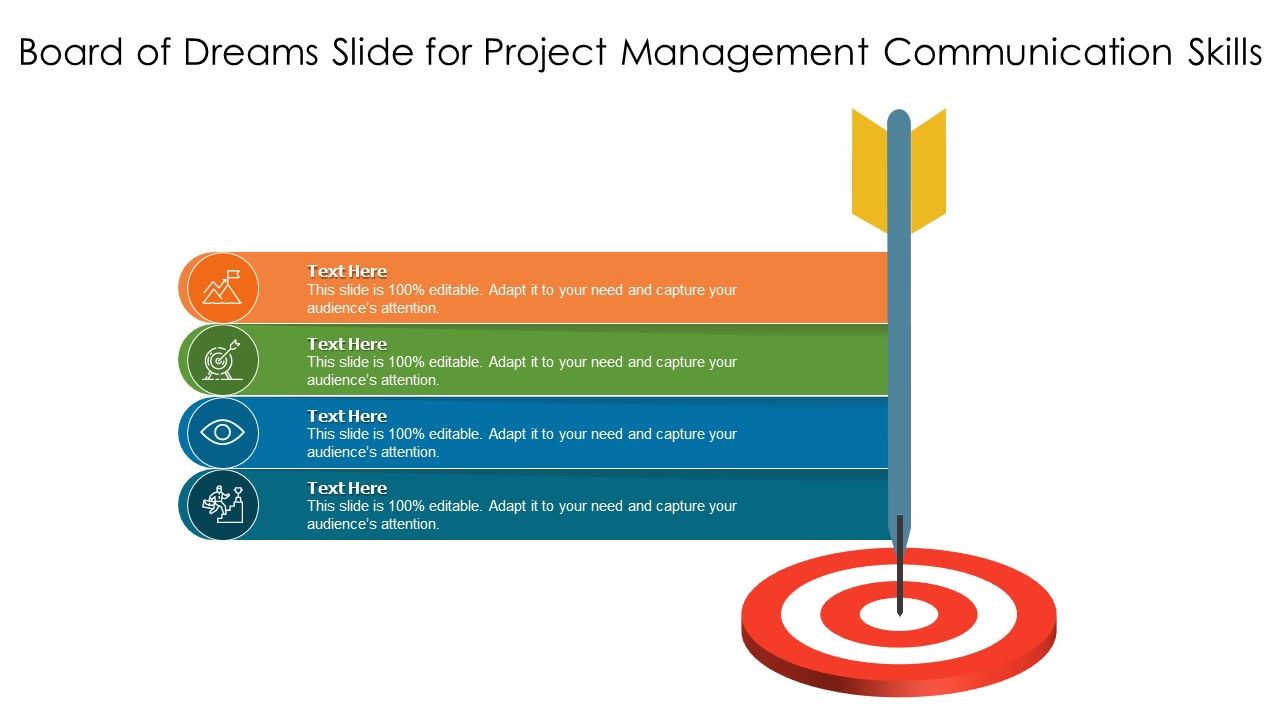 Board of Dreams Slide for Project Management Communication Skills

Text Here
This slide is 100% editable. Adapt it to your need and capture your audience's attention.

Text Here
This slide is 100% editable. Adapt it to your need and capture your audience's attention.

Text Here
This slide is 100% editable. Adapt it to your need and capture your audience's attention.

Text Here
This slide is 100% editable. Adapt it to your need and capture your audience's attention.